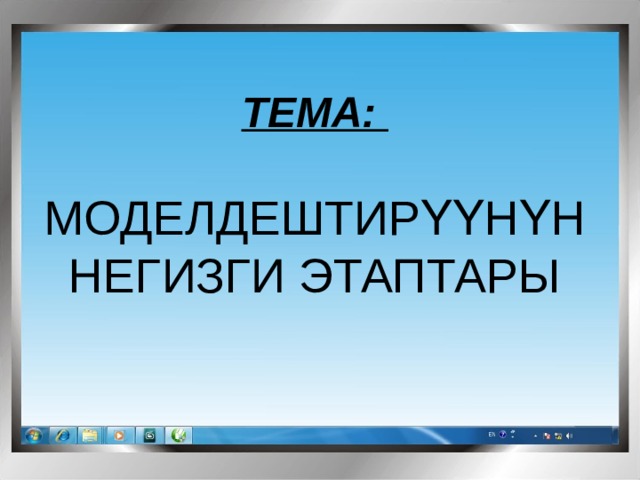 ТЕМА:

МОДЕЛДЕШТИРҮҮНҮН НЕГИЗГИ ЭТАПТАРЫ

EN